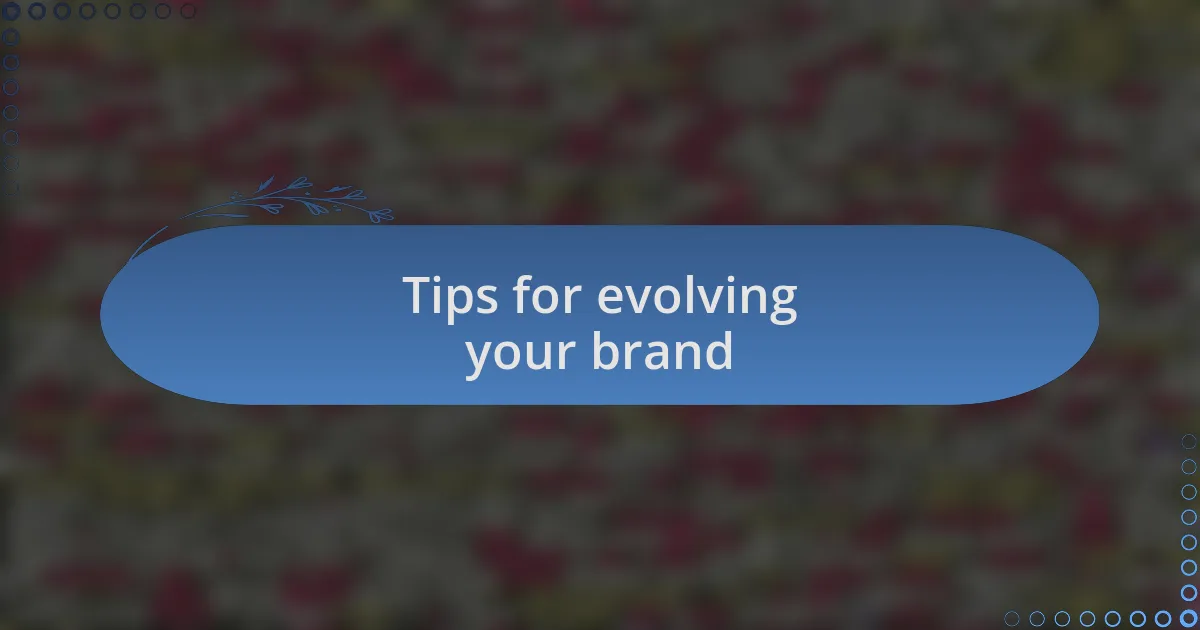 Tips for evolving your brand